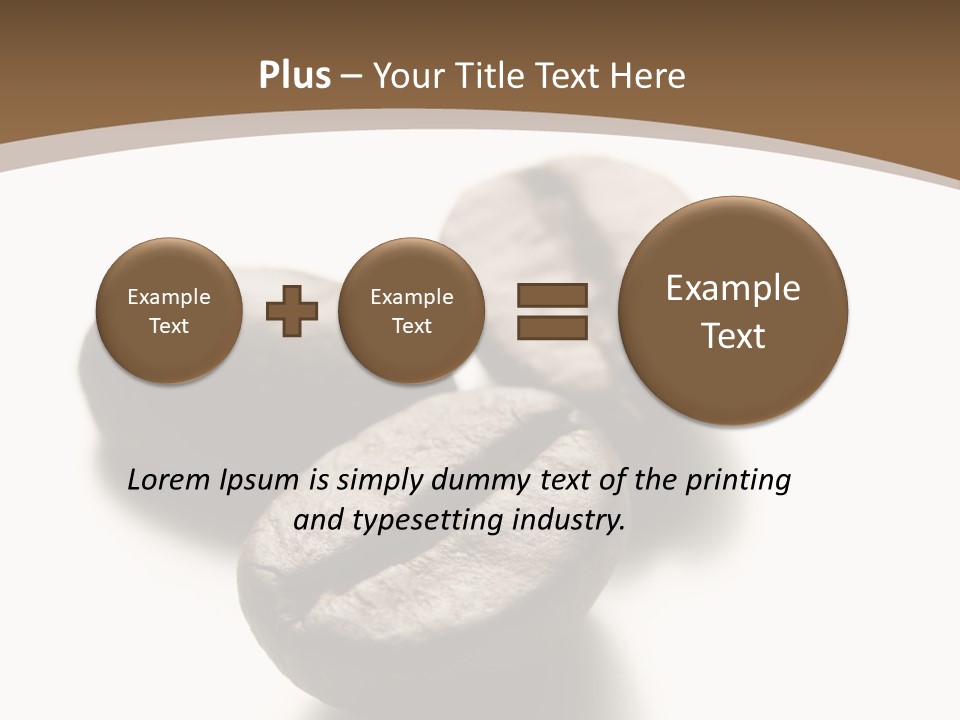 Plus – Your Title Text Here

Example Text

Example Text

Example Text

Lorem Ipsum is simply dummy text of the printing and typesetting industry.